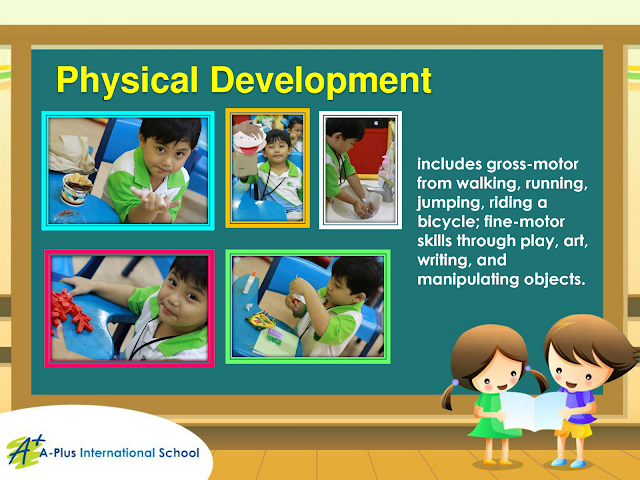 Physical Development

includes gross-motor from walking, running, jumping, riding a bicycle; fine-motor skills through play, art, writing, and manipulating objects.

A+ A-Plus International School